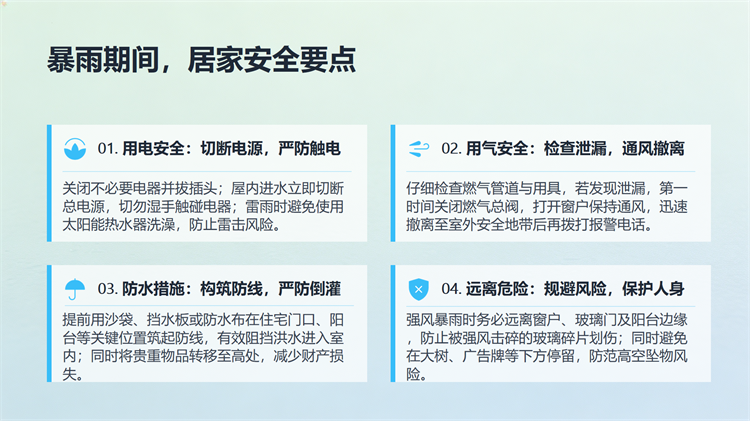 暴雨期间，居家安全要点

01. 用电安全：切断电源，严防触电

关闭不必要电器并拔插头；屋内进水立即切断总电源，切勿湿手触碰电器；雷雨时避免使用太阳能热水器洗澡，防止雷击风险。

02. 用气安全：检查泄漏，通风撤离

仔细检查燃气管道与用具，若发现泄漏，第一时间关闭燃气总阀，打开窗户保持通风，迅速撤离至室外安全地带后再拨打报警电话。

03. 防水措施：构筑防线，严防倒灌

提前用沙袋、挡水板或防水布在住宅门口、阳台等关键位置筑起防线，有效阻挡洪水进入室内；同时将贵重物品转移至高处，减少财产损失。

04. 远离危险：规避风险，保护人身

强风暴雨时务必远离窗户、玻璃门及阳台边缘，防止被强风击碎的玻璃碎片划伤；同时避免在大树、广告牌等下方停留，防范高空坠物风险。